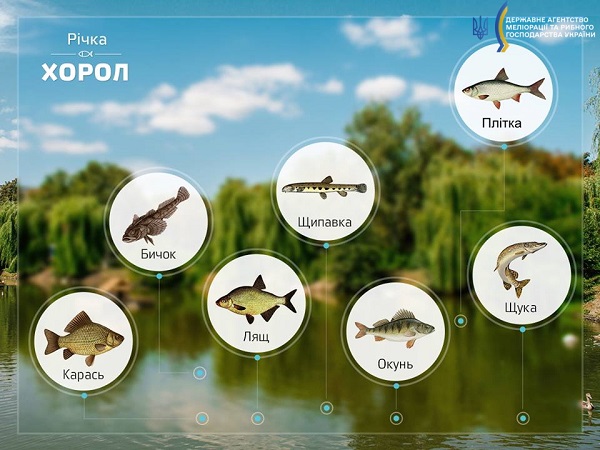 Річка
ХОРОЛ

ДЕРЖАВНЕ АГЕНТСТВО МЕЛІОРАЦІЇ ТА РИБНОГО ГОСПОДАРСТВА УКРАЇНИ

Плітка

Щипавка

Бичок

Щука

Лящ

Окунь

Карась